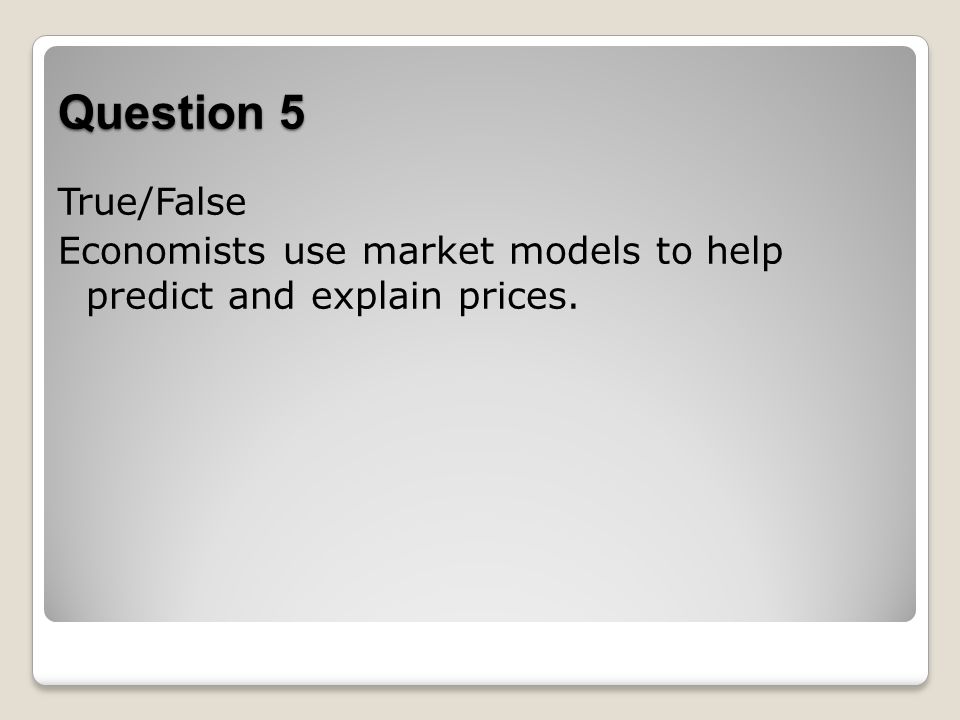 Question 5

True/False

Economists use market models to help predict and explain prices.